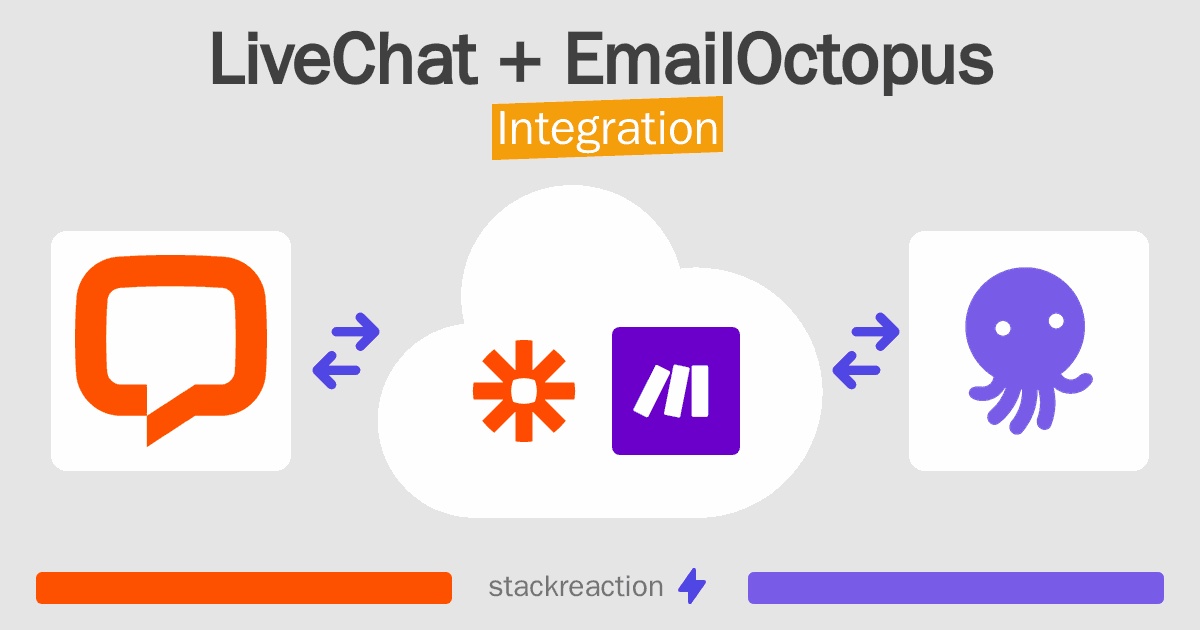 LiveChat + EmailOctopus
Integration

stackreaction